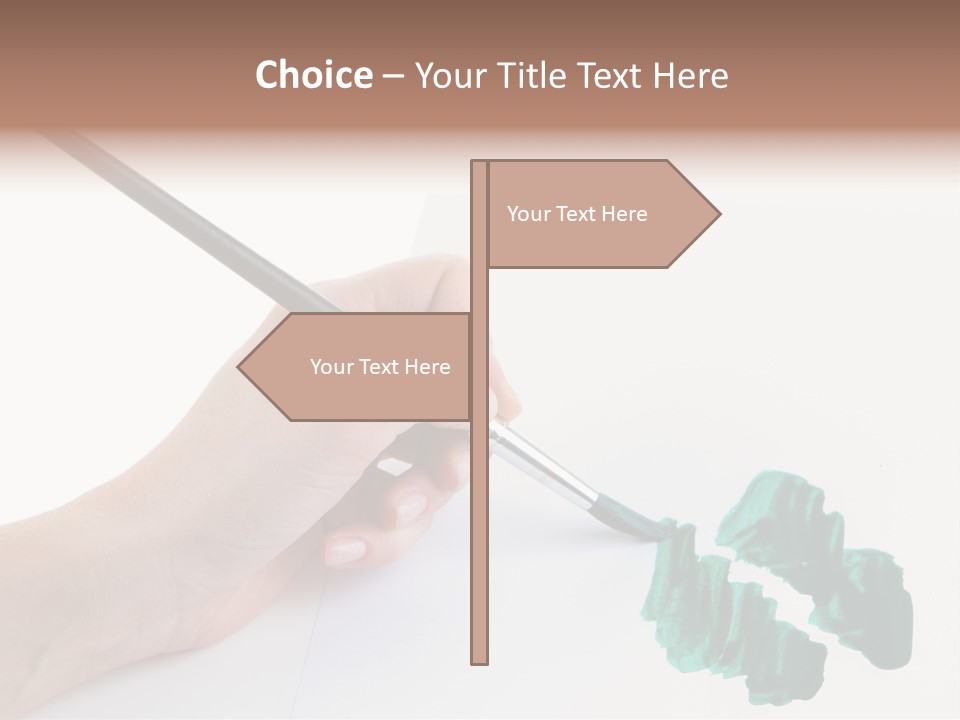 Choice – Your Title Text Here

Your Text Here

Your Text Here